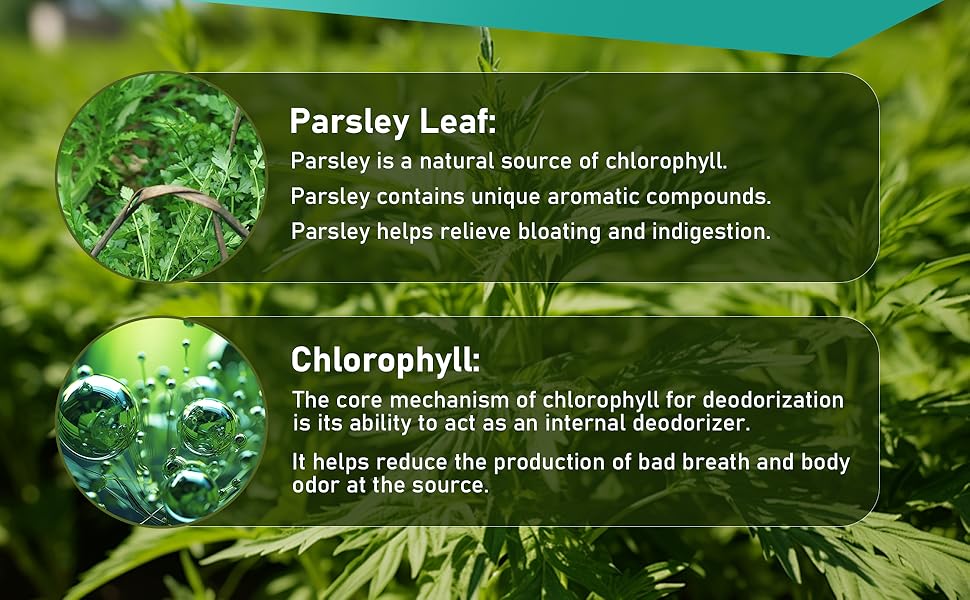 Parsley Leaf:

Parsley is a natural source of chlorophyll.

Parsley contains unique aromatic compounds.

Parsley helps relieve bloating and indigestion.

Chlorophyll:

The core mechanism of chlorophyll for deodorization is its ability to act as an internal deodorizer.

It helps reduce the production of bad breath and body odor at the source.